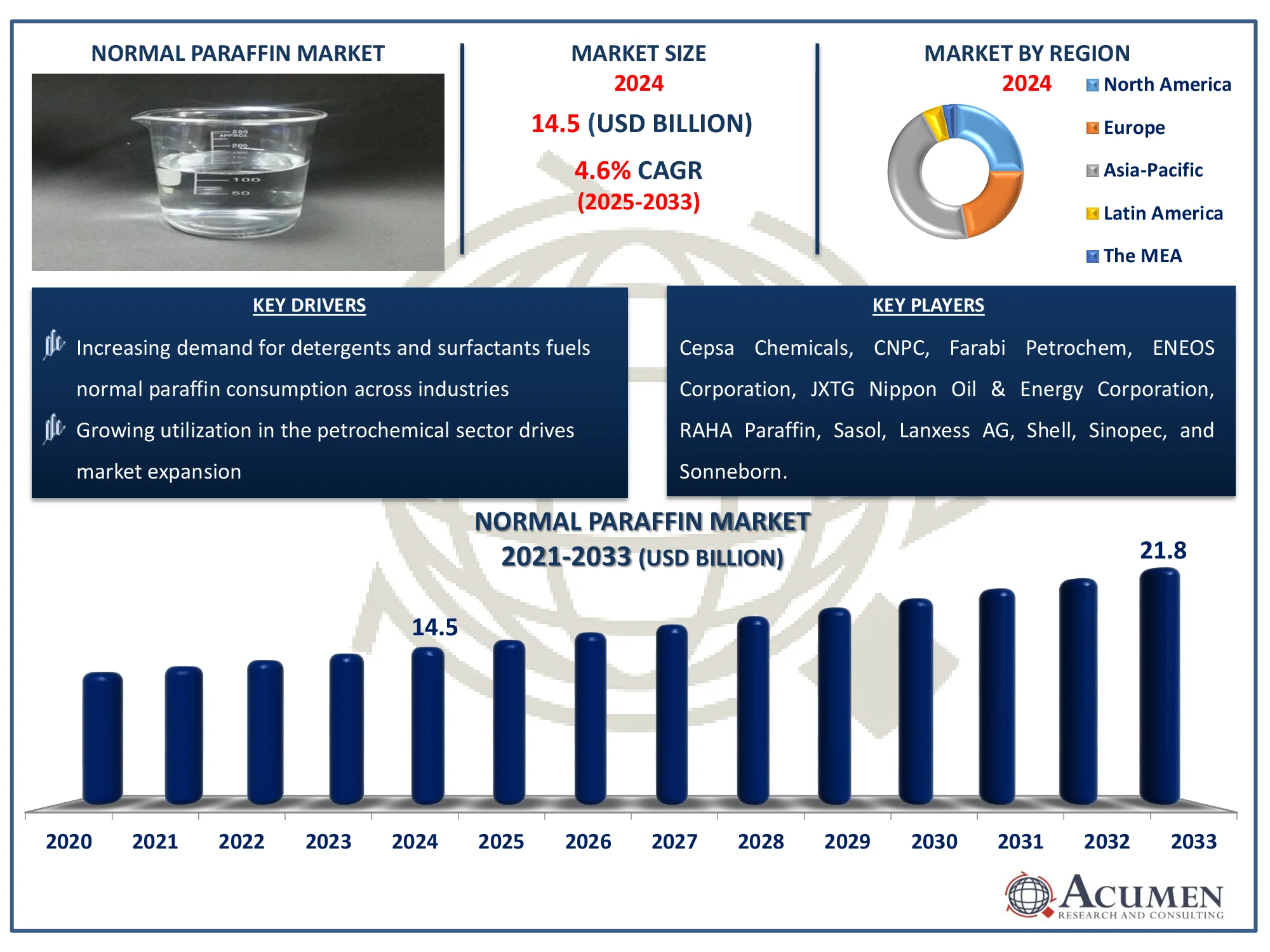 NORMAL PARAFFIN MARKET

250 APPROX. 200 100 50

MARKET SIZE
2024
14.5 (USD BILLION)
4.6% CAGR
(2025-2033)

MARKET BY REGION
2024
North America
Europe
Asia-Pacific
Latin America
The MEA

KEY DRIVERS
Increasing demand for detergents and surfactants fuels normal paraffin consumption across industries
Growing utilization in the petrochemical sector drives market expansion

KEY PLAYERS
Cepsa Chemicals, CNPC, Farabi Petrochem, ENEOS Corporation, JXTG Nippon Oil & Energy Corporation, RAHA Paraffin, Sasol, Lanxess AG, Shell, Sinopec, and Sonneborn.

NORMAL PARAFFIN MARKET
2021-2033 (USD BILLION)

14.5
21.8

2020 2021 2022 2023 2024 2025 2026 2027 2028 2029 2030 2031 2032 2033

ACUMEN
RESEARCH AND CONSULTING